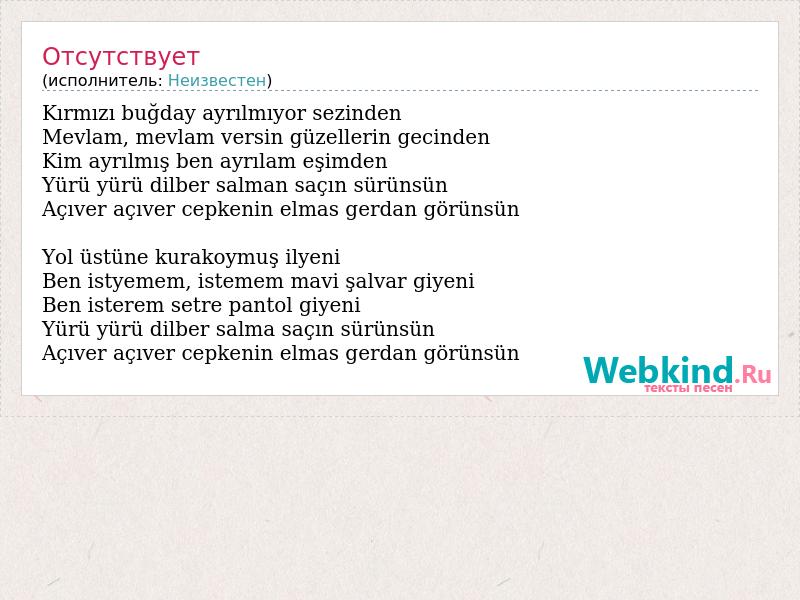 Отсутствует
(исполнитель: Неизвестен)

Kırmızı buğday ayrılmıyor sezinden
Mevlam, mevlam versin güzellerin gecinden
Kim ayrılmış ben ayrılam eşimden
Yürü yürü dilber salman saçın sürünsün
Açıver açıver cepkenin elmas gerdan görünsün

Yol üstüne kurakoymuş ilyeni
Ben istyemem, istemem mavi şalvar giyeni
Ben isterem setre pantol giyeni
Yürü yürü dilber salma saçın sürünsün
Açıver açıver cepkenin elmas gerdan görünsün

Webkind.Ru
тексты песен